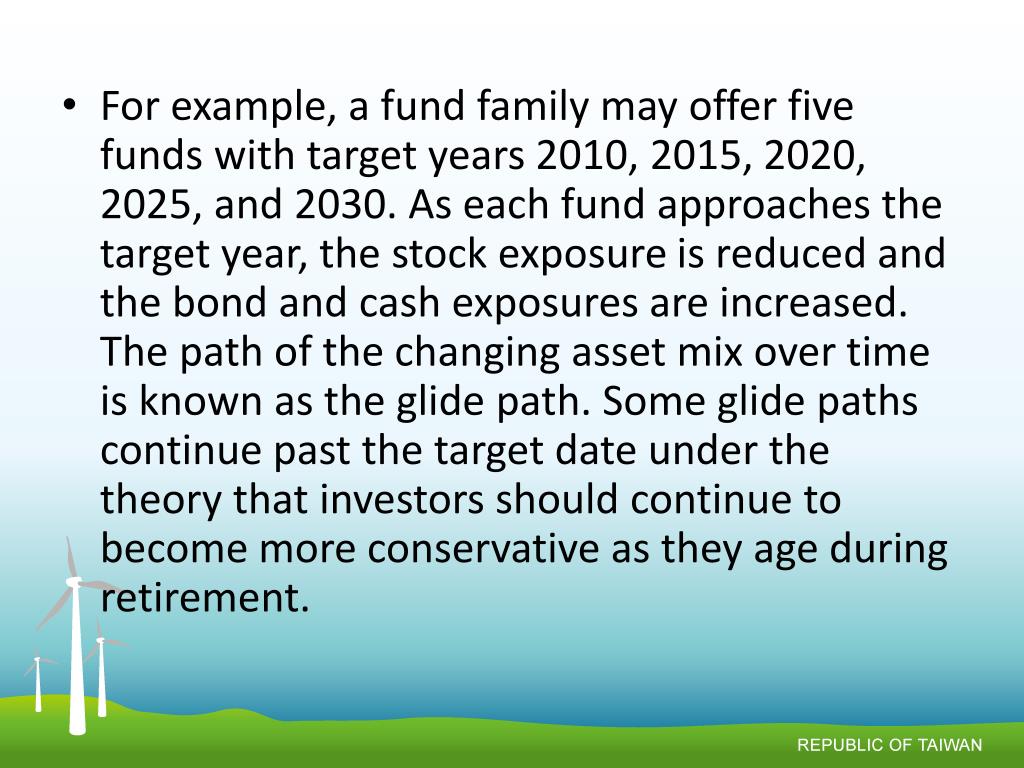 • For example, a fund family may offer five funds with target years 2010, 2015, 2020, 2025, and 2030. As each fund approaches the target year, the stock exposure is reduced and the bond and cash exposures are increased. The path of the changing asset mix over time is known as the glide path. Some glide paths continue past the target date under the theory that investors should continue to become more conservative as they age during retirement.

REPUBLIC OF TAIWAN